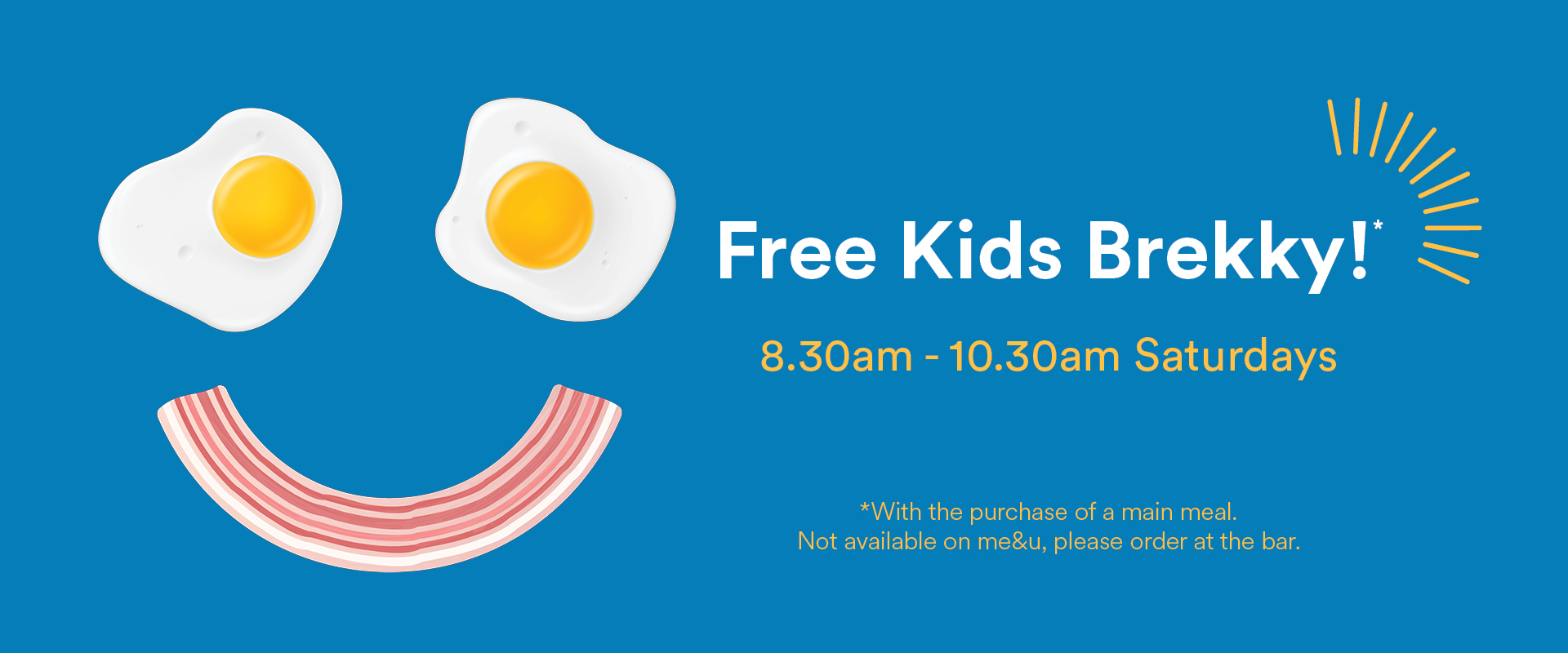 Free Kids Brekky!*

8.30am - 10.30am Saturdays

*With the purchase of a main meal.
Not available on me&u, please order at the bar.